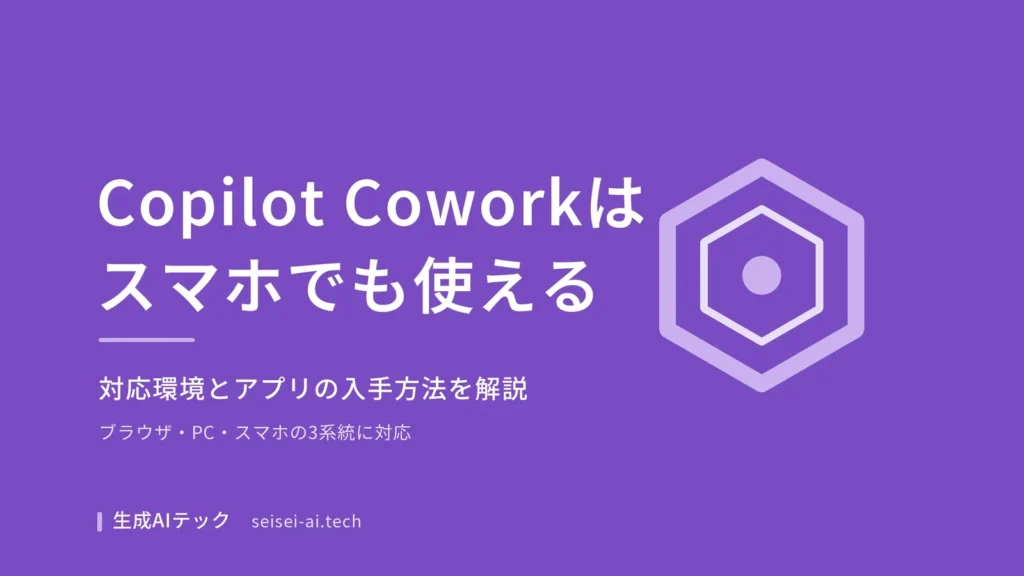 Copilot Coworkは
スマホでも使える

対応環境とアプリの入手方法を解説

ブラウザ・PC・スマホの3系統に対応

生成AIテック seisei-ai.tech